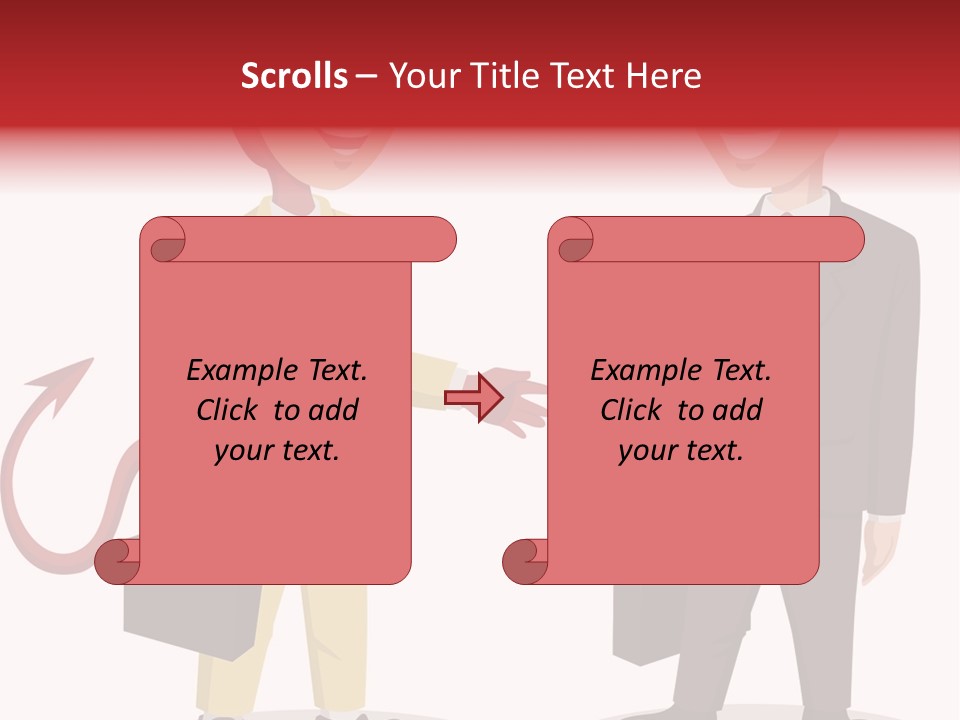 Scrolls – Your Title Text Here

Example Text. Click to add your text.

Example Text. Click to add your text.